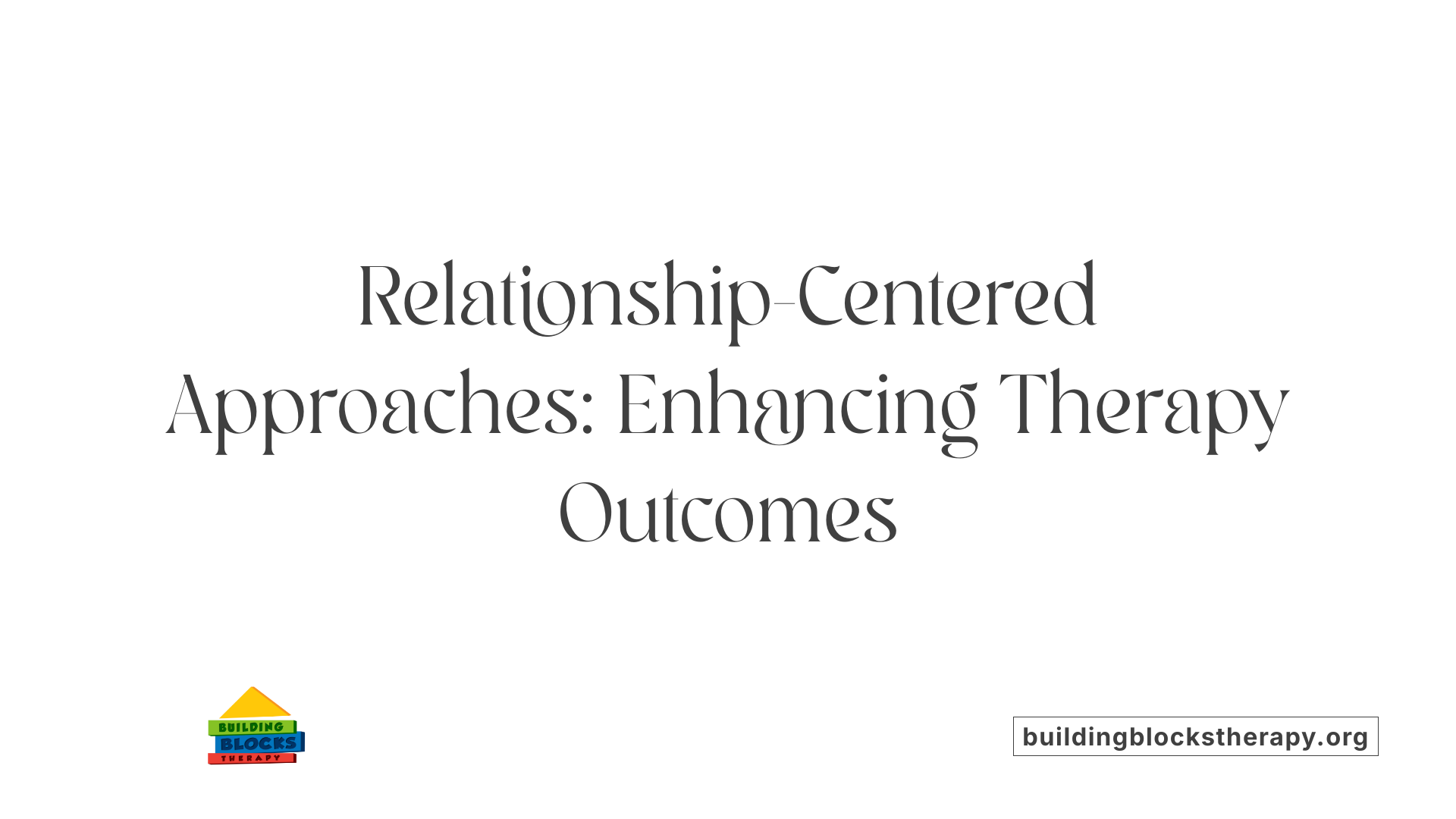 Relationship-Centered Approaches: Enhancing Therapy Outcomes

BUILDING
BLOCKS
THERAPY

buildingblockstherapy.org